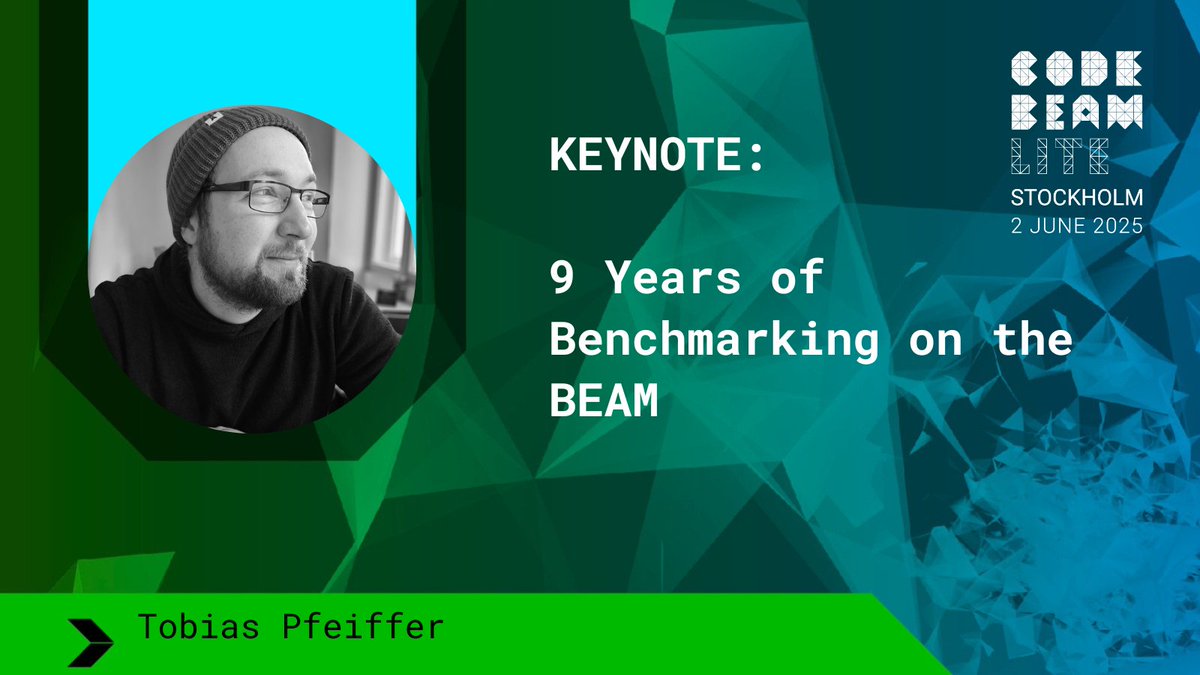 CODE BEAM LITE
STOCKHOLM
2 JUNE 2025

KEYNOTE:

9 Years of Benchmarking on the BEAM

Tobias Pfeiffer